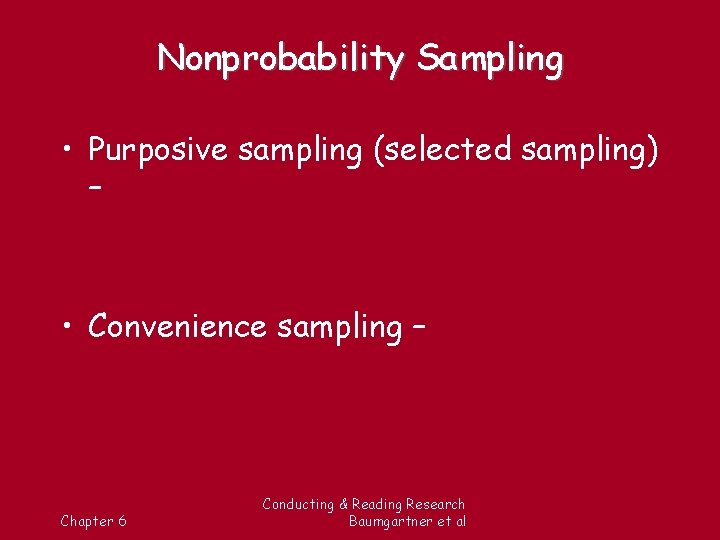 Nonprobability Sampling

• Purposive sampling (selected sampling) –

• Convenience sampling –

Chapter 6

Conducting & Reading Research
Baumgartner et al